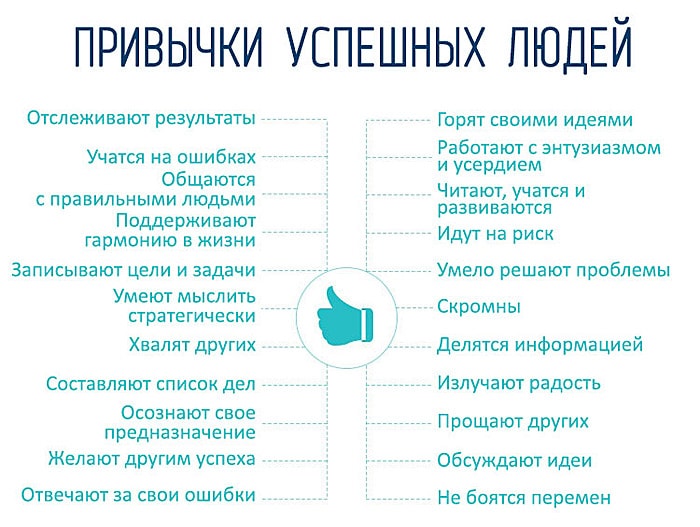 ПРИВЫЧКИ УСПЕШНЫХ ЛЮДЕЙ

Отслеживают результаты

Учатся на ошибках

Общаются с правильными людьми

Поддерживают гармонию в жизни

Записывают цели и задачи

Умеют мыслить стратегически

Хвалят других

Составляют список дел

Осознают свое предназначение

Желают другим успеха

Отвечают за свои ошибки

Горят своими идеями

Работают с энтузиазмом и усердием

Читают, учатся и развиваются

Идут на риск

Умело решают проблемы

Скромны

Делятся информацией

Излучают радость

Прощают других

Обсуждают идеи

Не боятся перемен